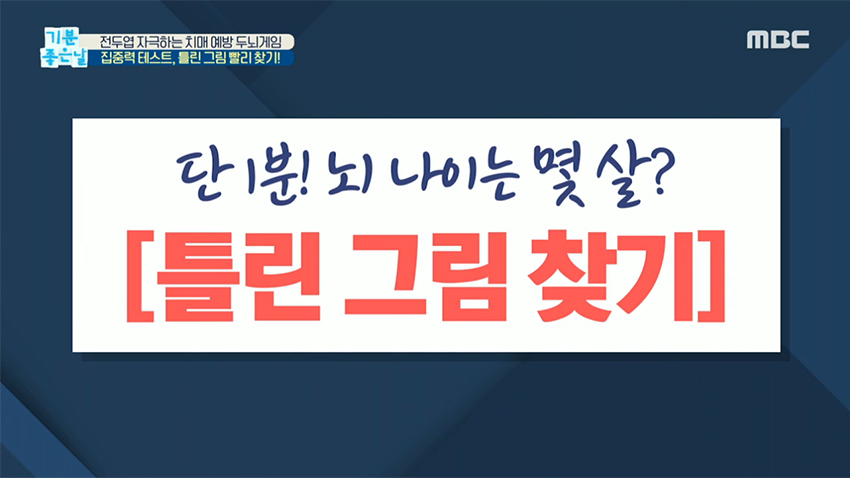 기분 좋은날

전두엽 자극하는 치매 예방 두뇌게임
집중력 테스트, 틀린 그림 빨리 찾기!

MBC

단 1분! 뇌 나이는 몇 살?

[틀린 그림 찾기]